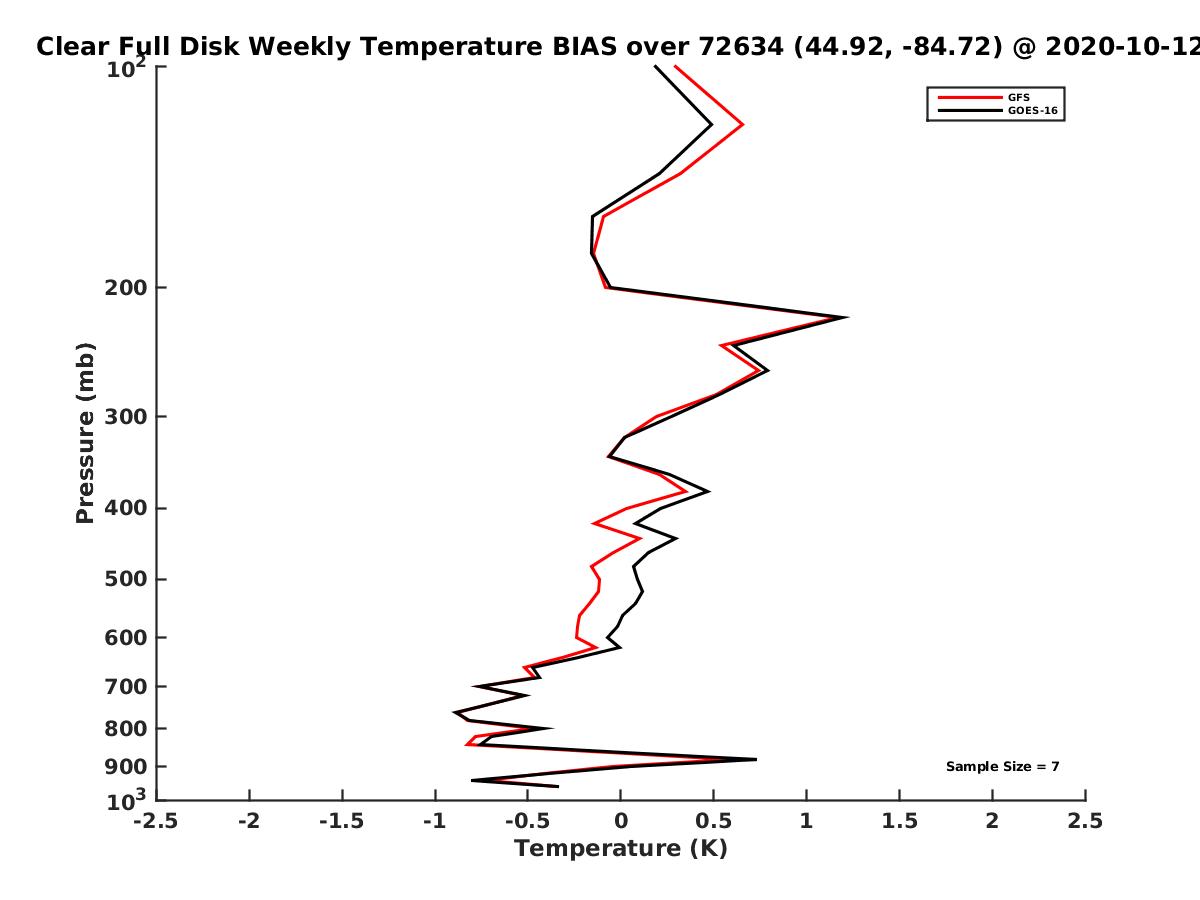 Clear Full Disk Weekly Temperature BIAS over 72634 (44.92, -84.72) @ 2020-10-12

GFS
GOES-16

Pressure (mb)

$10^2$
200
300
400
500
600
700
800
900
$10^3$

Sample Size = 7

-2.5 -2 -1.5 -1 -0.5 0 0.5 1 1.5 2 2.5

Temperature (K)